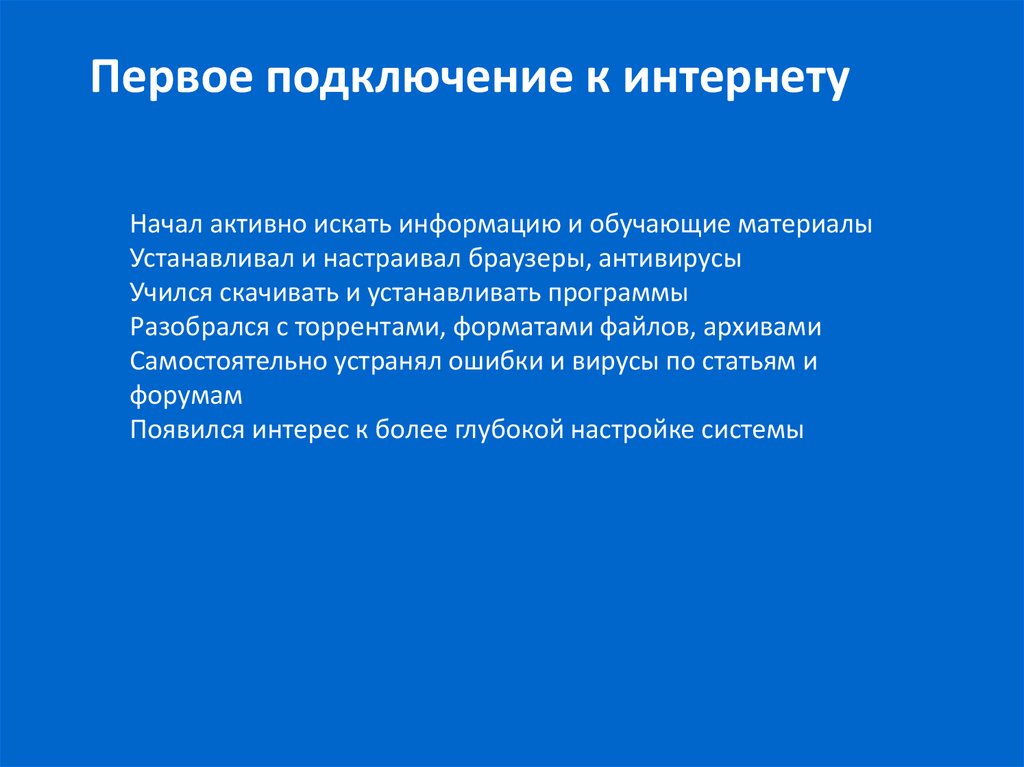 Первое подключение к интернету

Начал активно искать информацию и обучающие материалы
Устанавливал и настраивал браузеры, антивирусы
Учился скачивать и устанавливать программы
Разобрался с торрентами, форматами файлов, архивами
Самостоятельно устранял ошибки и вирусы по статьям и форумам
Появился интерес к более глубокой настройке системы